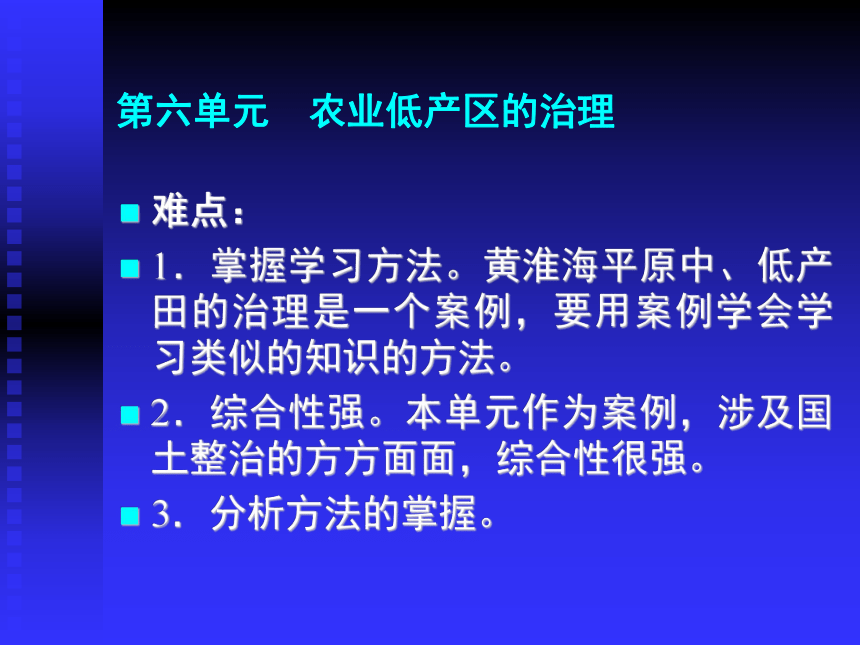 第六单元　农业低产区的治理

难点：

1．掌握学习方法。黄淮海平原中、低产田的治理是一个案例，要用案例学会学习类似的知识的方法。

2．综合性强。本单元作为案例，涉及国土整治的方方面面，综合性很强。

3．分析方法的掌握。